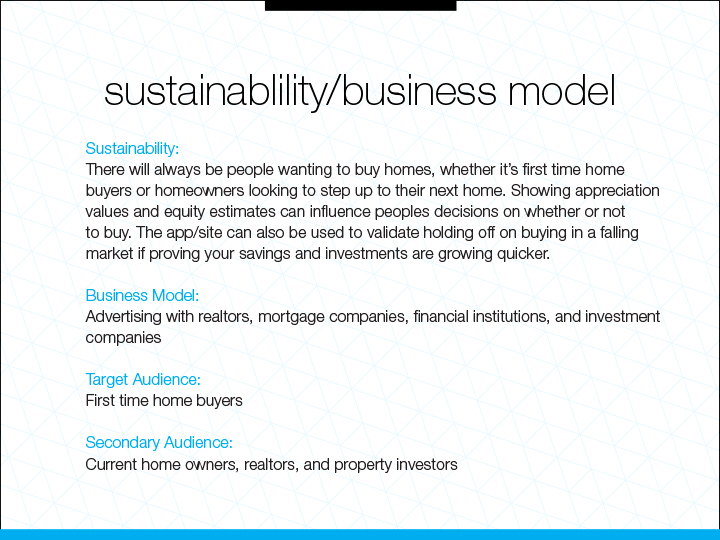 sustainablility/business model

Sustainability:
There will always be people wanting to buy homes, whether it's first time home buyers or homeowners looking to step up to their next home. Showing appreciation values and equity estimates can influence peoples decisions on whether or not to buy. The app/site can also be used to validate holding off on buying in a falling market if proving your savings and investments are growing quicker.

Business Model:
Advertising with realtors, mortgage companies, financial institutions, and investment companies

Target Audience:
First time home buyers

Secondary Audience:
Current home owners, realtors, and property investors